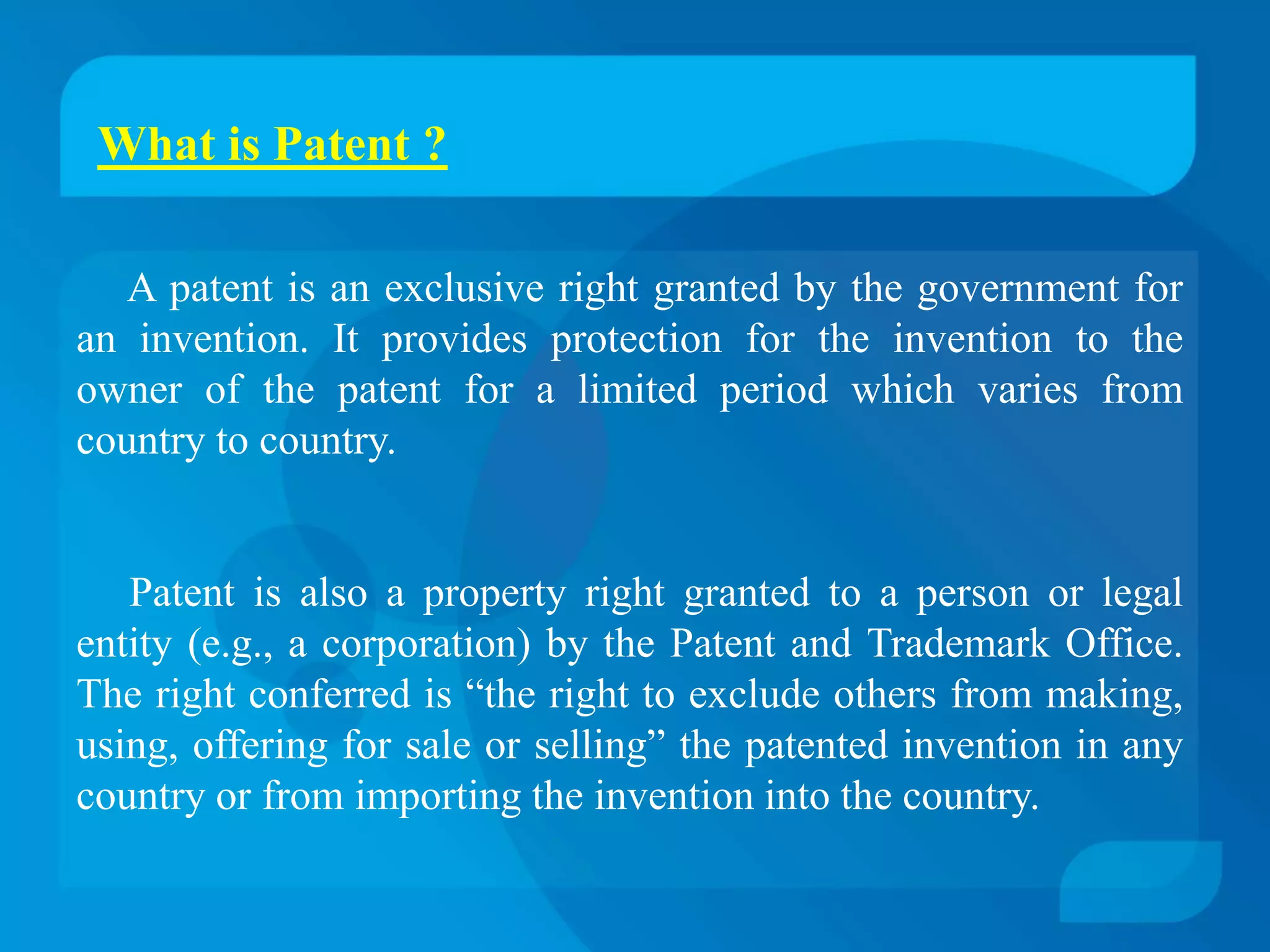 What is Patent ?

A patent is an exclusive right granted by the government for an invention. It provides protection for the invention to the owner of the patent for a limited period which varies from country to country.

Patent is also a property right granted to a person or legal entity (e.g., a corporation) by the Patent and Trademark Office. The right conferred is “the right to exclude others from making, using, offering for sale or selling” the patented invention in any country or from importing the invention into the country.